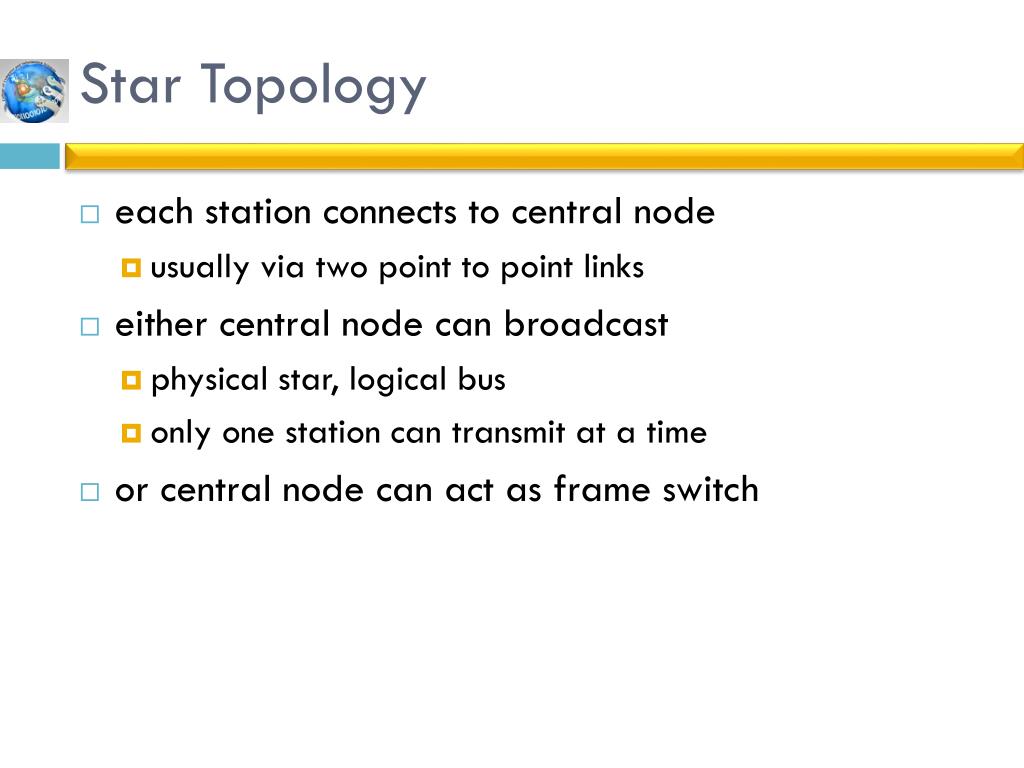 Star Topology

each station connects to central node

usually via two point to point links

either central node can broadcast

physical star, logical bus

only one station can transmit at a time

or central node can act as frame switch